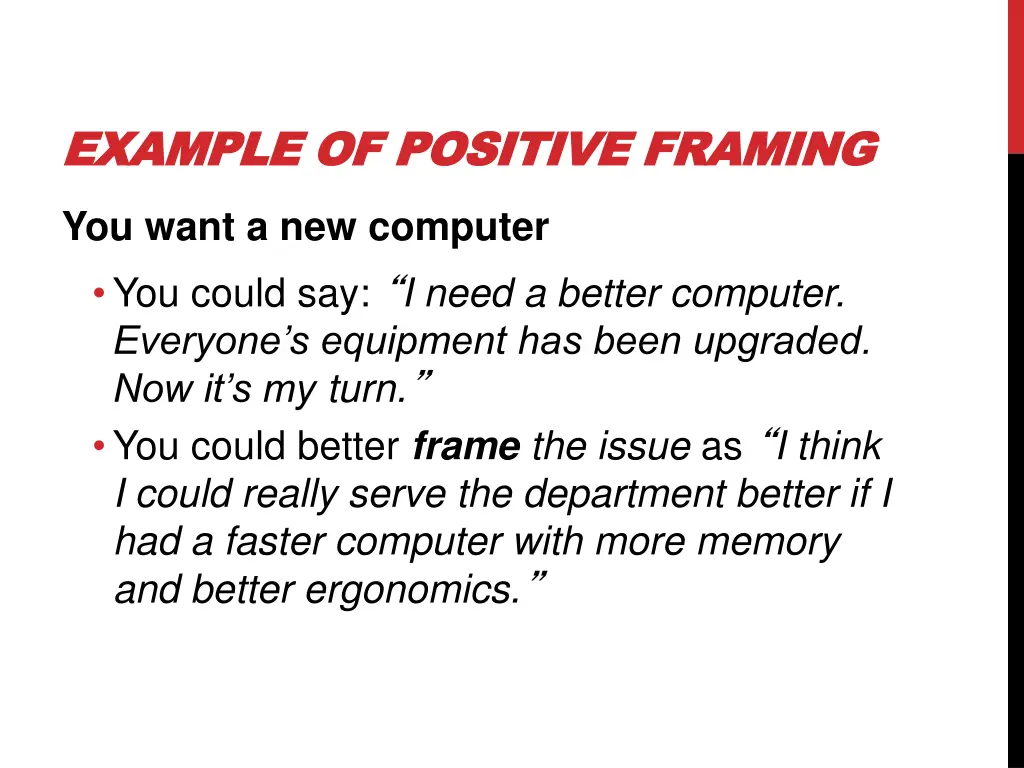 EXAMPLE OF POSITIVE FRAMING

You want a new computer

• You could say: “I need a better computer. Everyone’s equipment has been upgraded. Now it’s my turn.”

• You could better frame the issue as “I think I could really serve the department better if I had a faster computer with more memory and better ergonomics.”